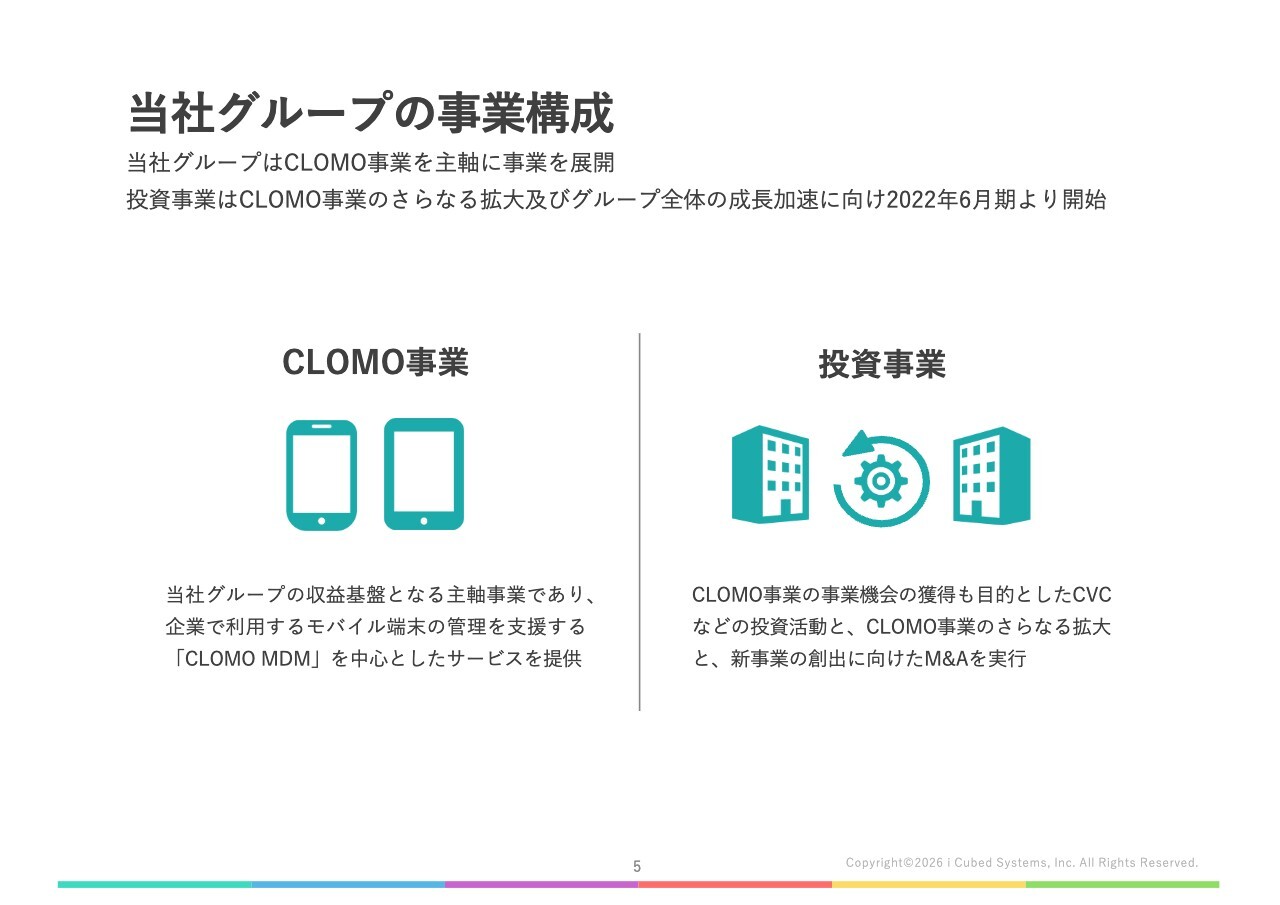 当社グループの事業構成

当社グループはCLOMO事業を主軸に事業を展開
投資事業はCLOMO事業のさらなる拡大及びグループ全体の成長加速に向け2022年6月期より開始

CLOMO事業

当社グループの収益基盤となる主軸事業であり、企業で利用するモバイル端末の管理を支援する「CLOMO MDM」を中心としたサービスを提供

投資事業

CLOMO事業の事業機会の獲得も目的としたCVCなどの投資活動と、CLOMO事業のさらなる拡大と、新事業の創出に向けたM&Aを実行

5

Copyright©2026 i Cubed Systems, Inc. All Rights Reserved.